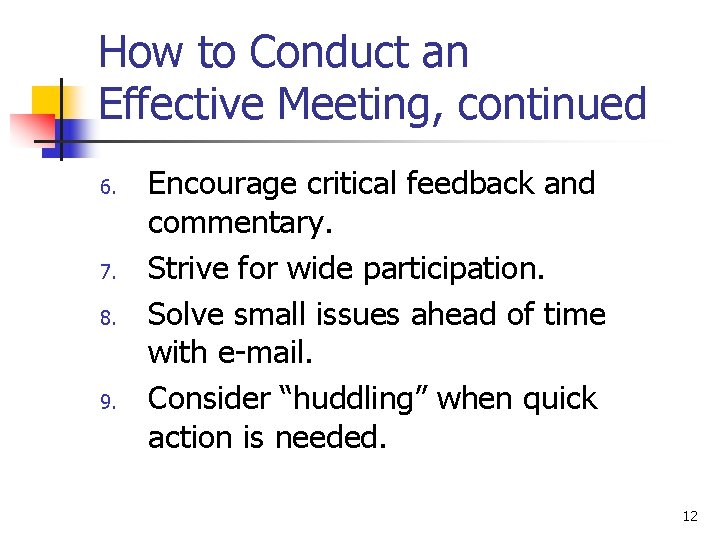 How to Conduct an Effective Meeting, continued

6. Encourage critical feedback and commentary.
7. Strive for wide participation.
8. Solve small issues ahead of time with e-mail.
9. Consider “huddling” when quick action is needed.

12